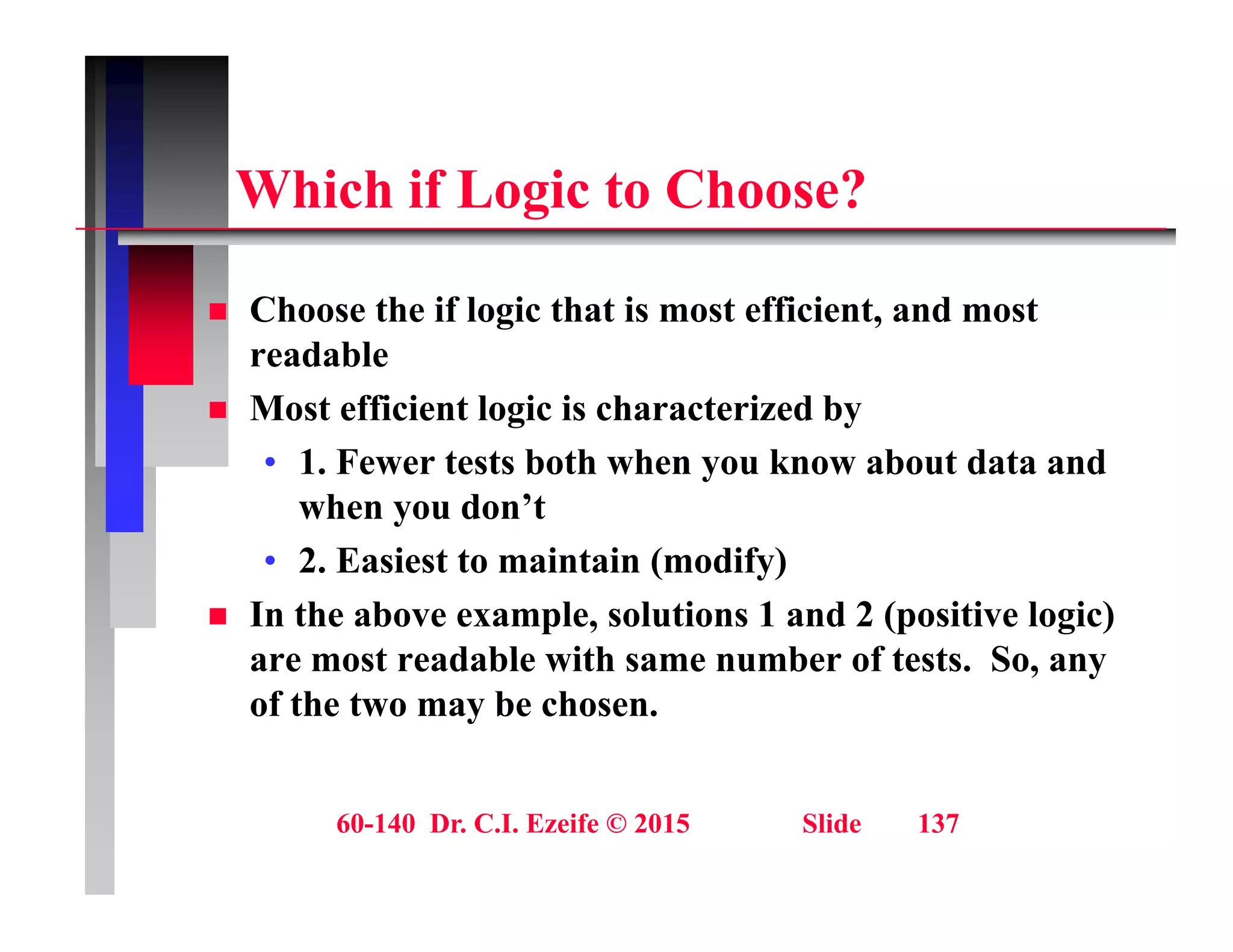 Which if Logic to Choose?

Choose the if logic that is most efficient, and most readable

Most efficient logic is characterized by

• 1. Fewer tests both when you know about data and when you don’t

• 2. Easiest to maintain (modify)

In the above example, solutions 1 and 2 (positive logic) are most readable with same number of tests. So, any of the two may be chosen.

60-140 Dr. C.I. Ezeife © 2015 Slide 137